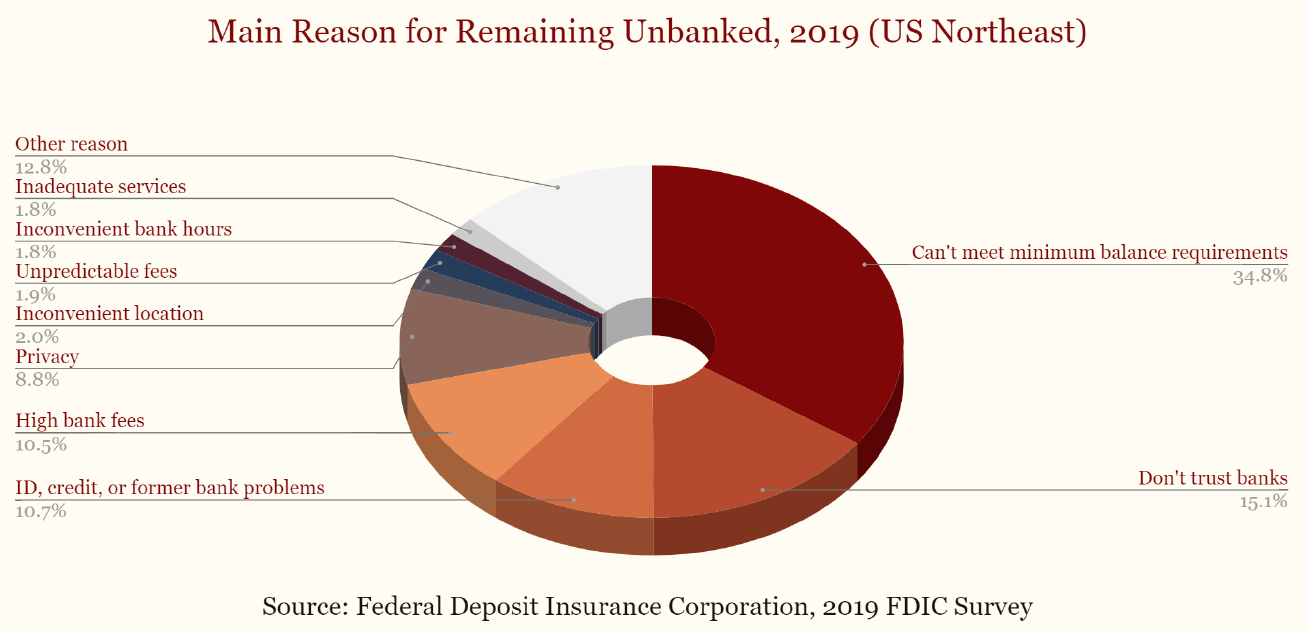 Main Reason for Remaining Unbanked, 2019 (US Northeast)

Other reason
12.8%

Inadequate services
1.8%

Inconvenient bank hours
1.8%

Unpredictable fees
1.9%

Inconvenient location
2.0%

Privacy
8.8%

High bank fees
10.5%

ID, credit, or former bank problems
10.7%

Can't meet minimum balance requirements
34.8%

Don't trust banks
15.1%

Source: Federal Deposit Insurance Corporation, 2019 FDIC Survey